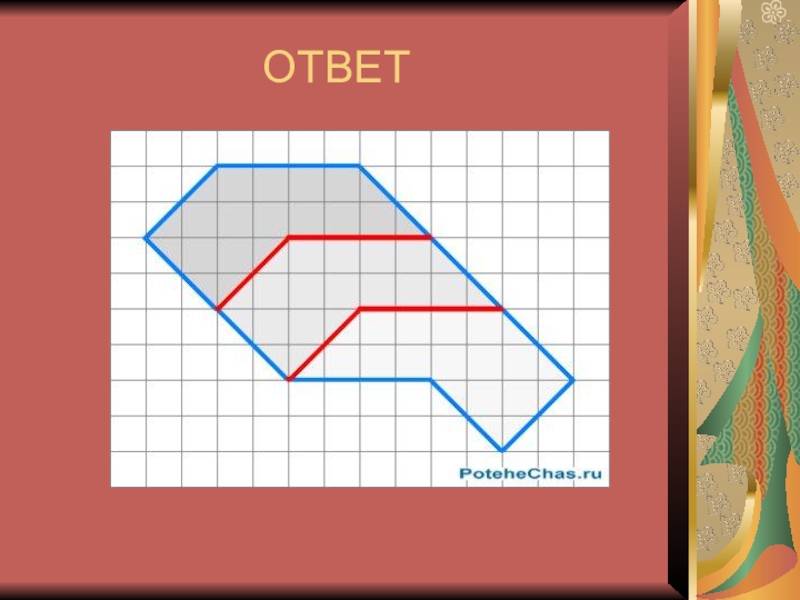 ОТВЕТ

PoteheChas.ru